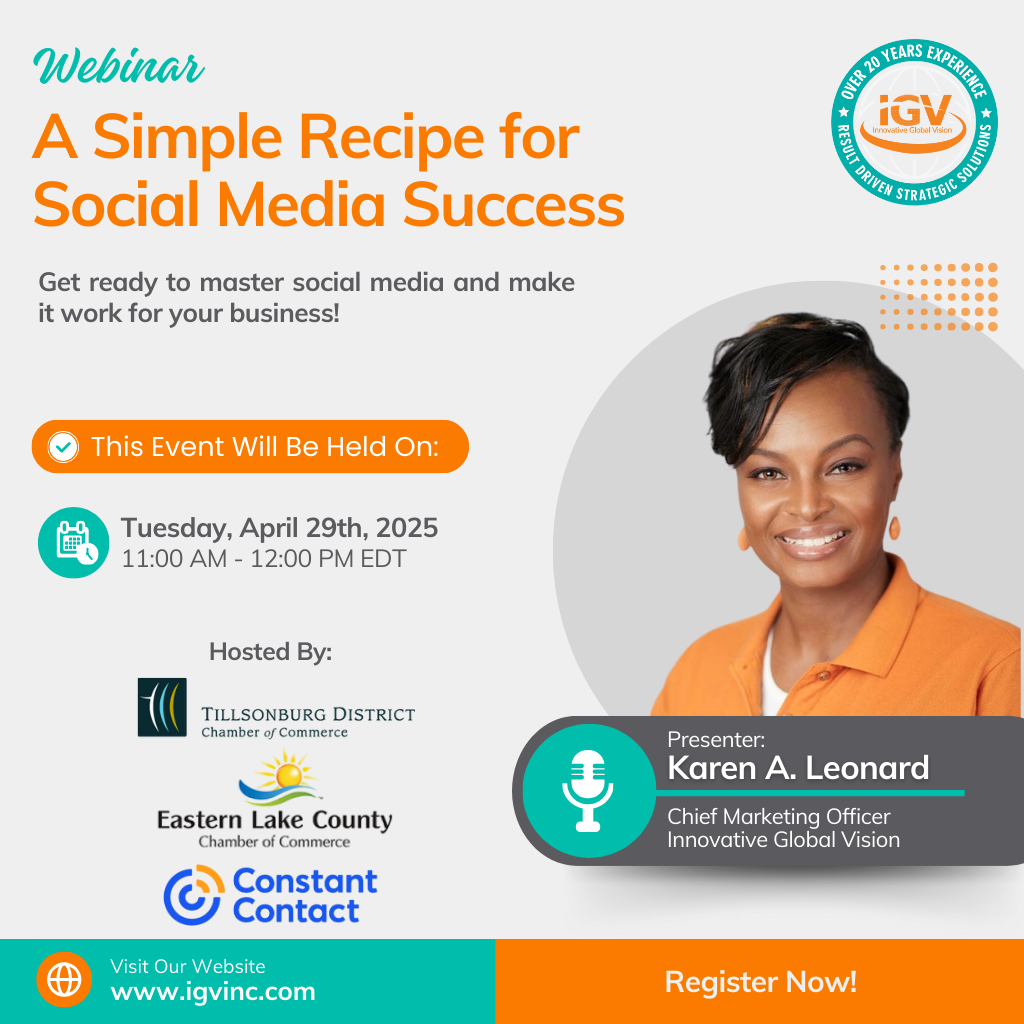 Webinar

A Simple Recipe for Social Media Success

OVER 20 YEARS EXPERIENCE
iGV
Innovative Global Vision
RESULT DRIVEN STRATEGIC SOLUTIONS

Get ready to master social media and make it work for your business!

This Event Will Be Held On:

Tuesday, April 29th, 2025
11:00 AM - 12:00 PM EDT

Hosted By:

TILLSONBURG DISTRICT
Chamber of Commerce

Eastern Lake County
Chamber of Commerce

Constant Contact

Presenter:
Karen A. Leonard
Chief Marketing Officer
Innovative Global Vision

Visit Our Website
www.igvinc.com

Register Now!